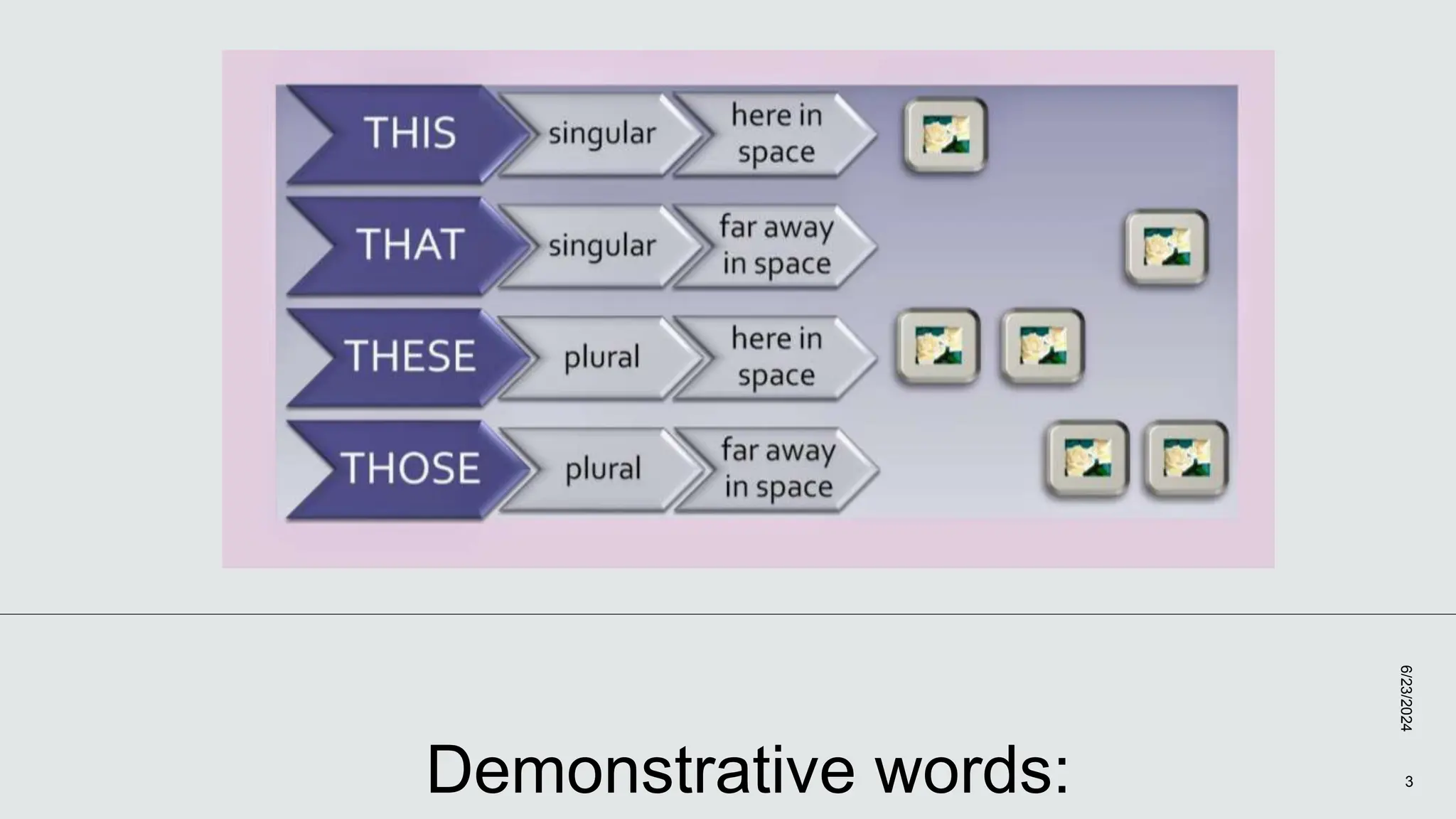 THIS singular here in space

THAT singular far away in space

THESE plural here in space

THOSE plural far away in space

6/23/2024

Demonstrative words:

3